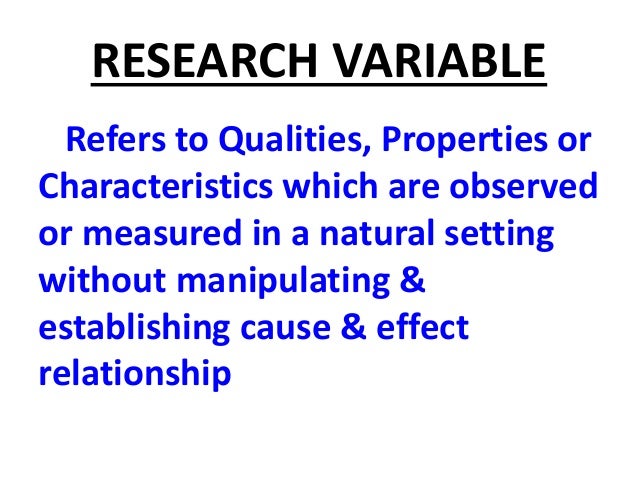 RESEARCH VARIABLE

Refers to Qualities, Properties or Characteristics which are observed or measured in a natural setting without manipulating & establishing cause & effect relationship